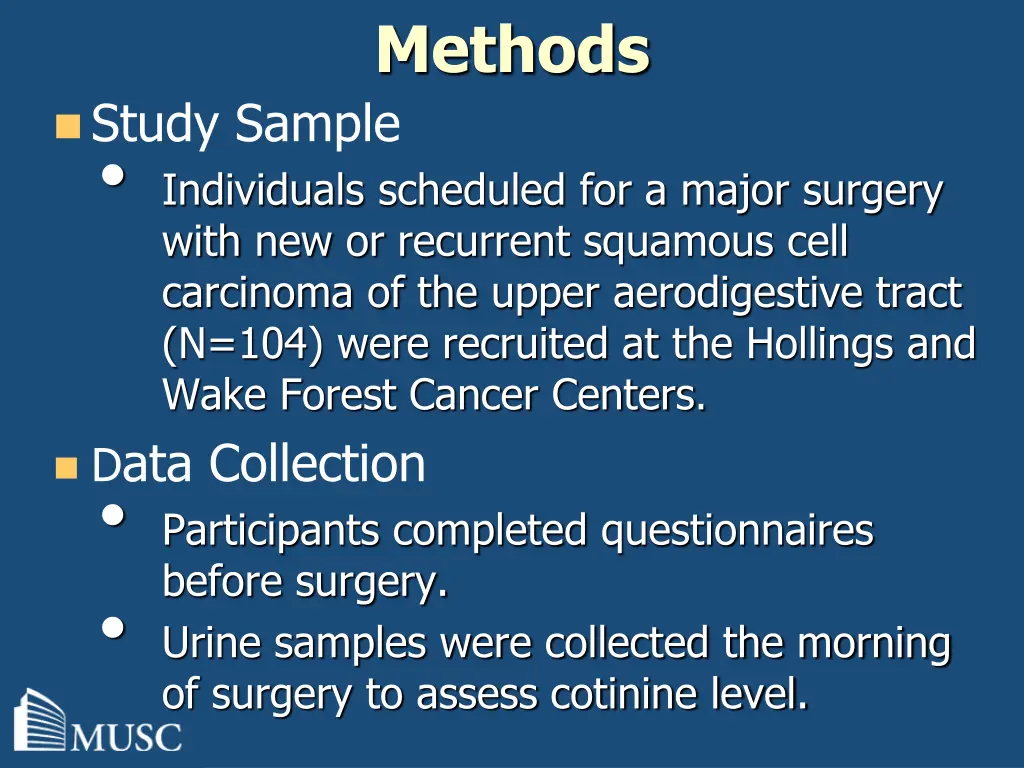 Methods

Study Sample

Individuals scheduled for a major surgery with new or recurrent squamous cell carcinoma of the upper aerodigestive tract (N=104) were recruited at the Hollings and Wake Forest Cancer Centers.

Data Collection

Participants completed questionnaires before surgery.

Urine samples were collected the morning of surgery to assess cotinine level.

MUSC